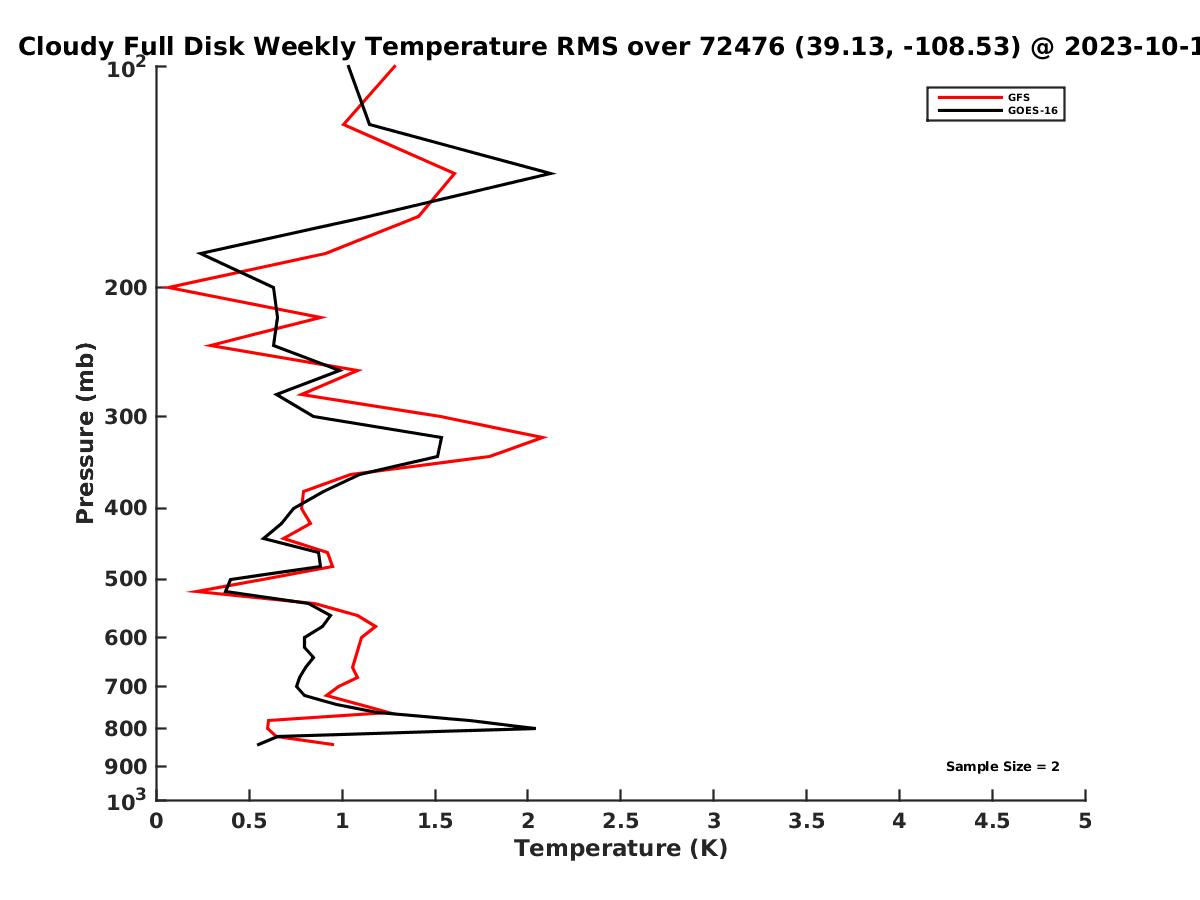 Cloudy Full Disk Weekly Temperature RMS over 72476 (39.13, -108.53) @ 2023-10-1

GFS
GOES-16

Pressure (mb)

$10^2$
200
300
400
500
600
700
800
900
$10^3$

Sample Size = 2

0
0.5
1
1.5
2
2.5
3
3.5
4
4.5
5

Temperature (K)